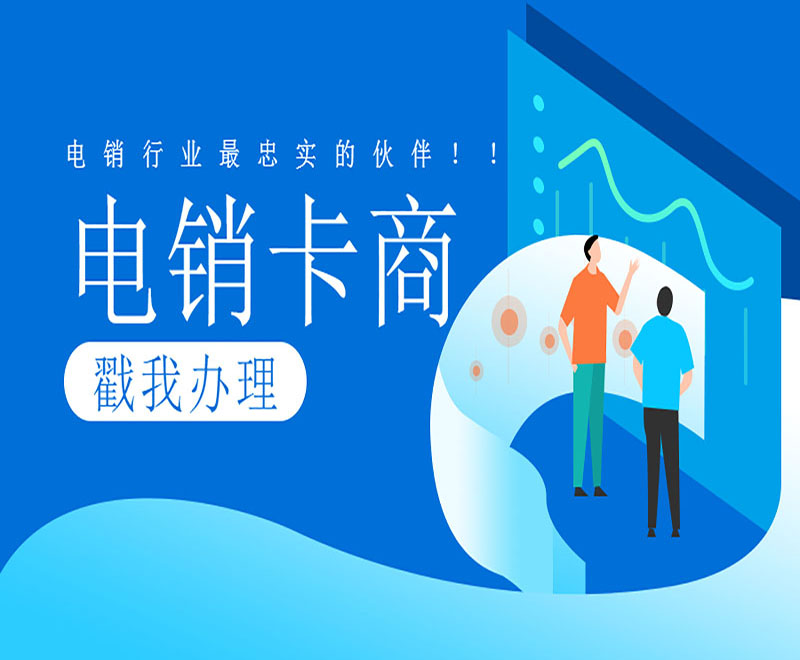 电销行业最忠实的伙伴！！

电销卡商

戳我办理